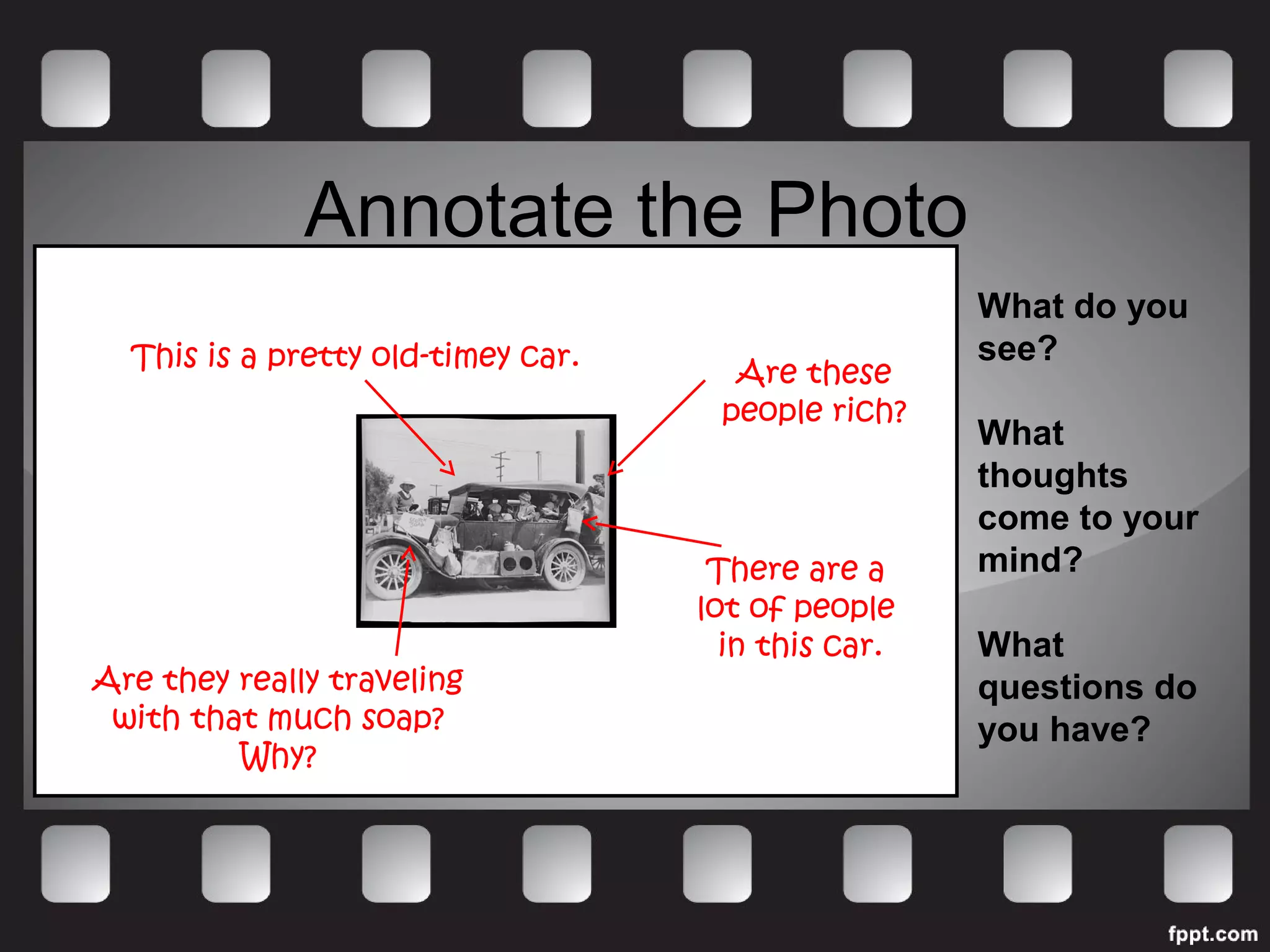 Annotate the Photo

This is a pretty old-timey car.

Are these people rich?

There are a lot of people in this car.

Are they really traveling with that much soap? Why?

What do you see?

What thoughts come to your mind?

What questions do you have?

fppt.com